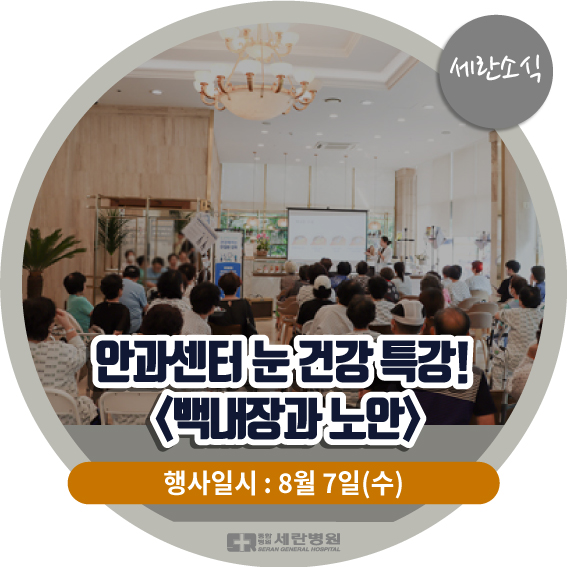 세란소식

안과센터 눈 건강 특강!
〈백내장과 노안〉

행사일시 : 8월 7일(수)

종합병원 세란병원
SERAN GENERAL HOSPITAL